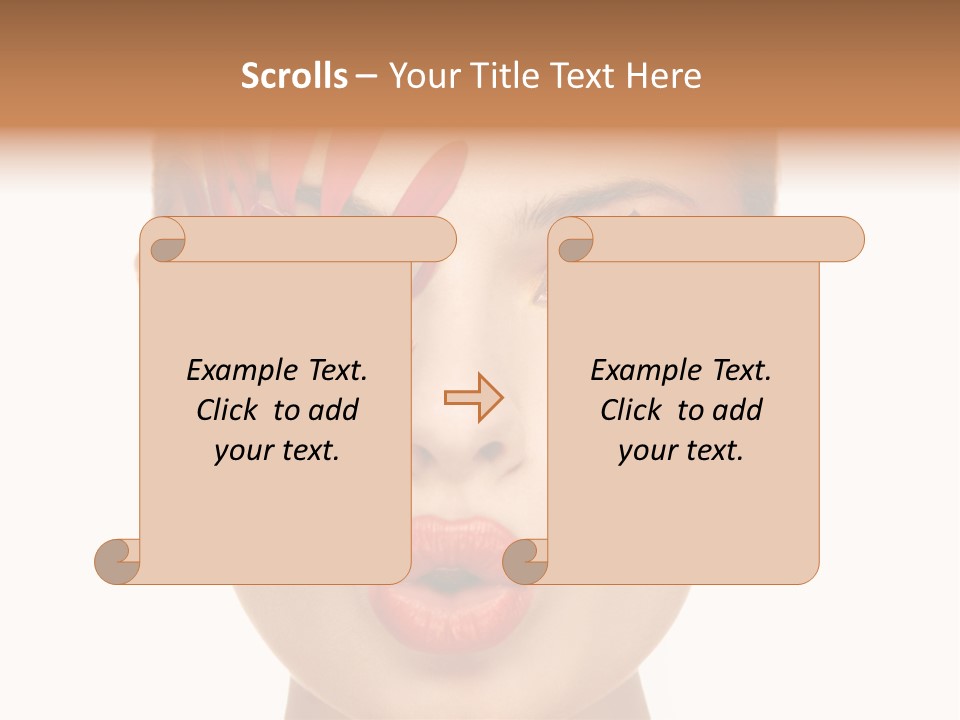 Scrolls – Your Title Text Here

Example Text. Click to add your text.

Example Text. Click to add your text.